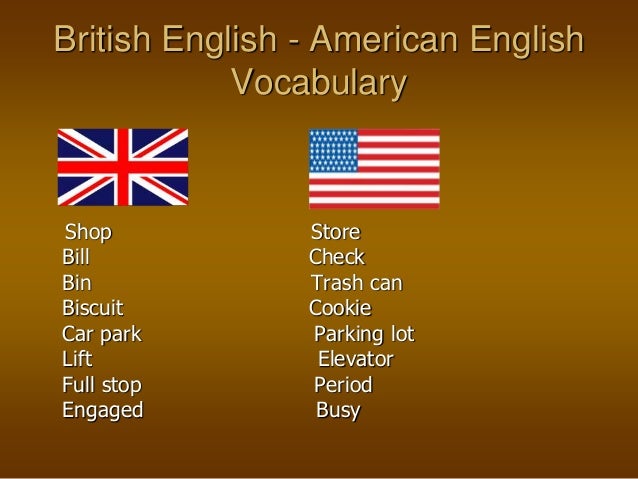 British English - American English Vocabulary

Shop
Bill
Bin
Biscuit
Car park
Lift
Full stop
Engaged

Store
Check
Trash can
Cookie
Parking lot
Elevator
Period
Busy